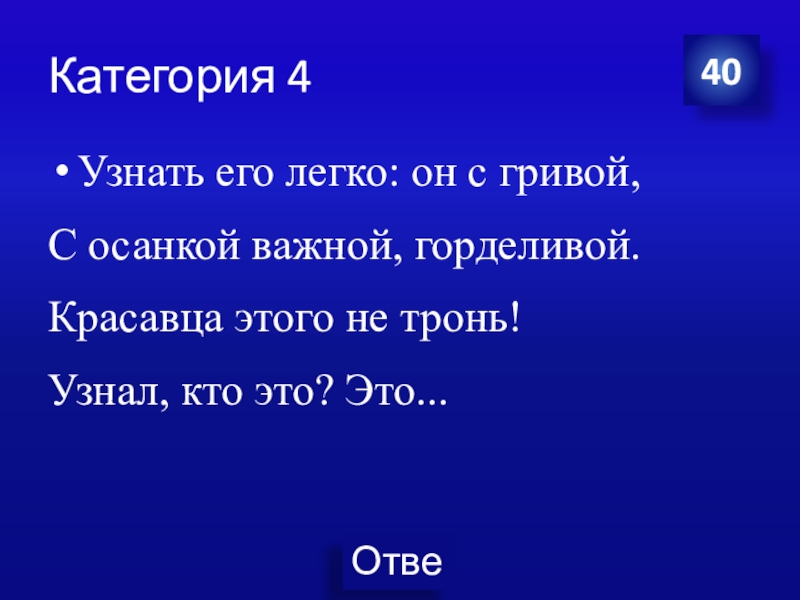 Категория 4

40

• Узнать его легко: он с гривой,

С осанкой важной, горделивой.

Красавца этого не тронь!

Узнал, кто это? Это...

Отве